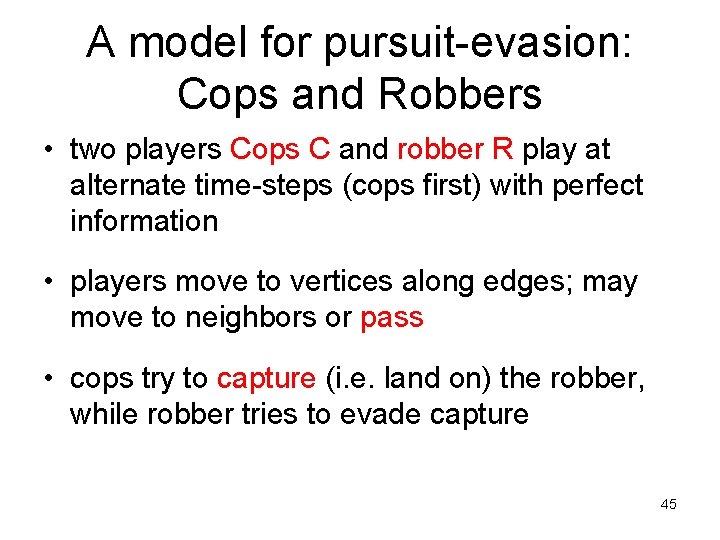 A model for pursuit-evasion: Cops and Robbers

• two players Cops C and robber R play at alternate time-steps (cops first) with perfect information

• players move to vertices along edges; may move to neighbors or pass

• cops try to capture (i.e. land on) the robber, while robber tries to evade capture

45